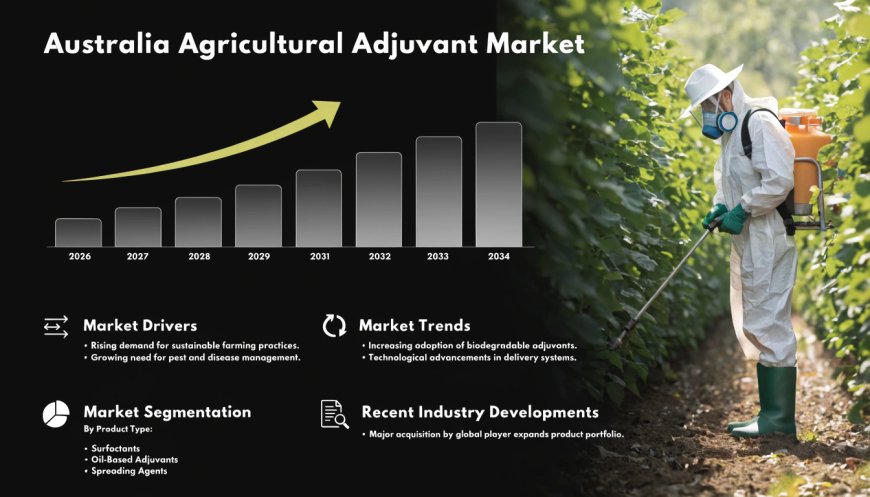 Australia Agricultural Adjuvant Market

2026
2027
2028
2029
2031
2032
2033
2034

Market Drivers
• Rising demand for sustainable farming practices.
• Growing need for pest and disease management.

Market Trends
• Increasing adoption of biodegradable adjuvants.
• Technological advancements in delivery systems.

Market Segmentation
By Product Type:
• Surfactants
• Oil-Based Adjuvants
• Spreading Agents

Recent Industry Developments
• Major acquisition by global player expands product portfolio.